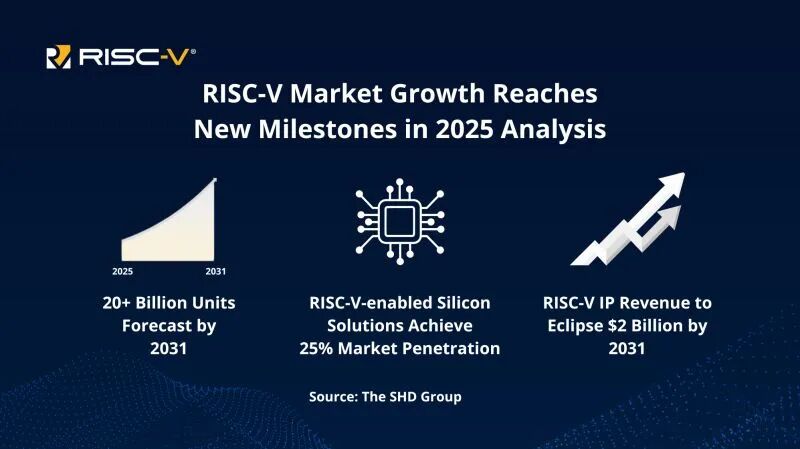 RISC-V®

RISC-V Market Growth Reaches New Milestones in 2025 Analysis

2025 2031

20+ Billion Units Forecast by 2031

RISC-V-enabled Silicon Solutions Achieve 25% Market Penetration

RISC-V IP Revenue to Eclipse $2 Billion by 2031

Source: The SHD Group